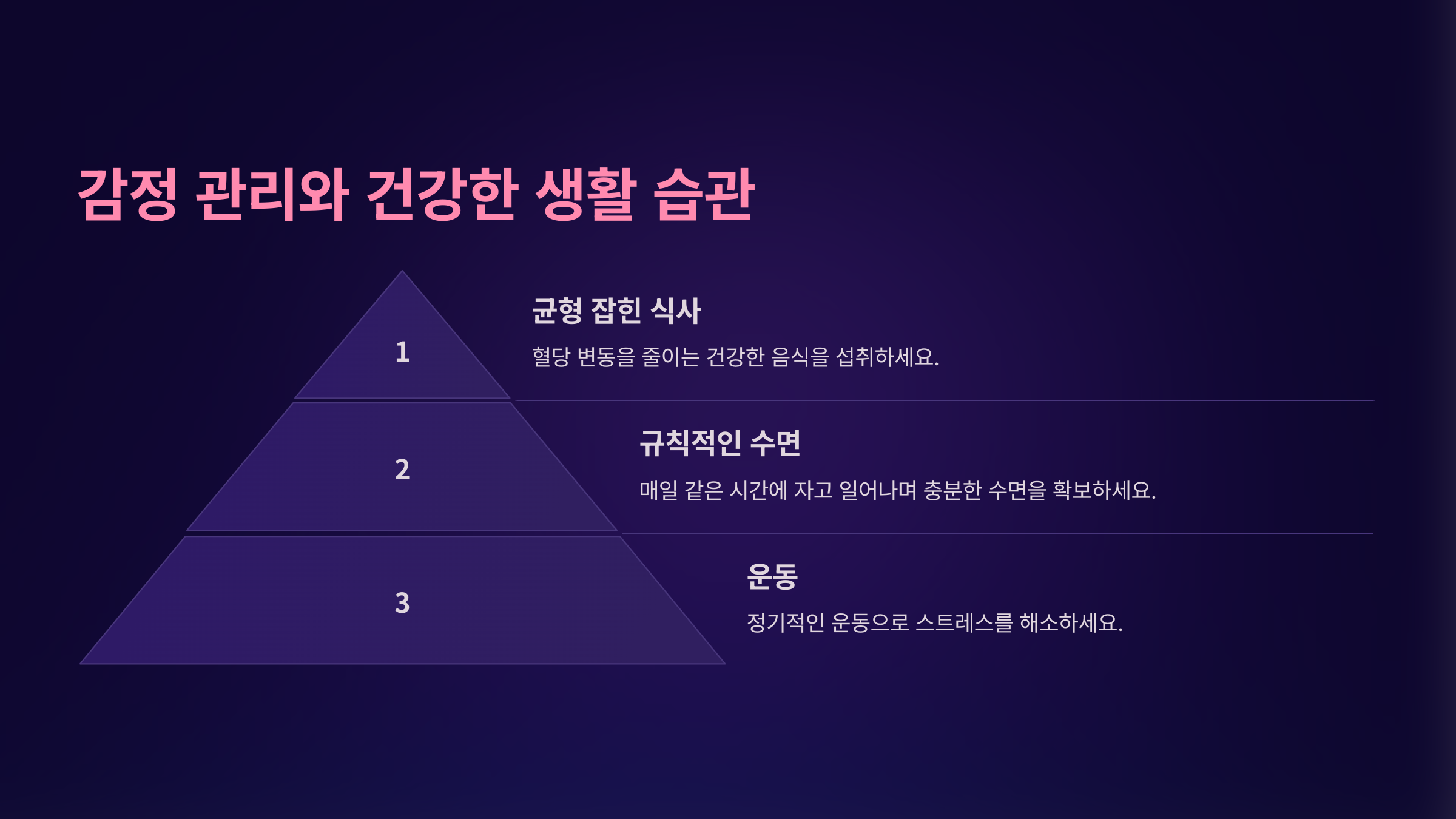 감정 관리와 건강한 생활 습관

1

균형 잡힌 식사

혈당 변동을 줄이는 건강한 음식을 섭취하세요.

2

규칙적인 수면

매일 같은 시간에 자고 일어나며 충분한 수면을 확보하세요.

3

운동

정기적인 운동으로 스트레스를 해소하세요.